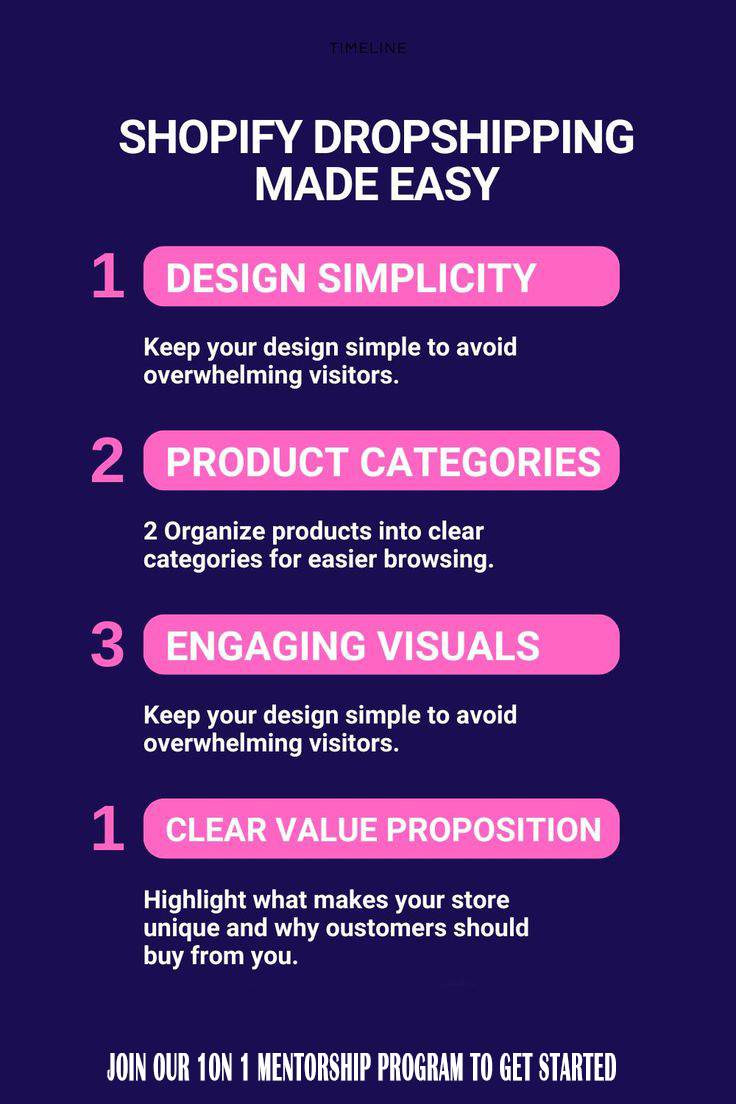 TIMELINE

SHOPIFY DROPSHIPPING MADE EASY

1 DESIGN SIMPLICITY

Keep your design simple to avoid overwhelming visitors.

2 PRODUCT CATEGORIES

2 Organize products into clear categories for easier browsing.

3 ENGAGING VISUALS

Keep your design simple to avoid overwhelming visitors.

1 CLEAR VALUE PROPOSITION

Highlight what makes your store unique and why oustomers should buy from you.

JOIN OUR 1ON 1 MENTORSHIP PROGRAM TO GET STARTED